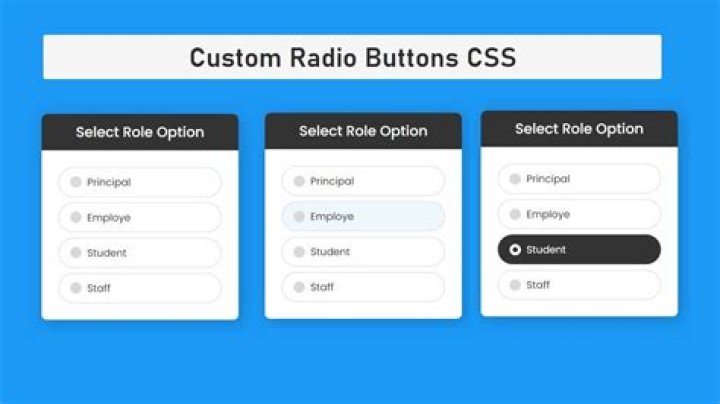 Custom Radio Buttons CSS

Select Role Option

Principal

Employe

Student

Staff

Select Role Option

Principal

Employe

Student

Staff

Select Role Option

Principal

Employe

Student

Staff